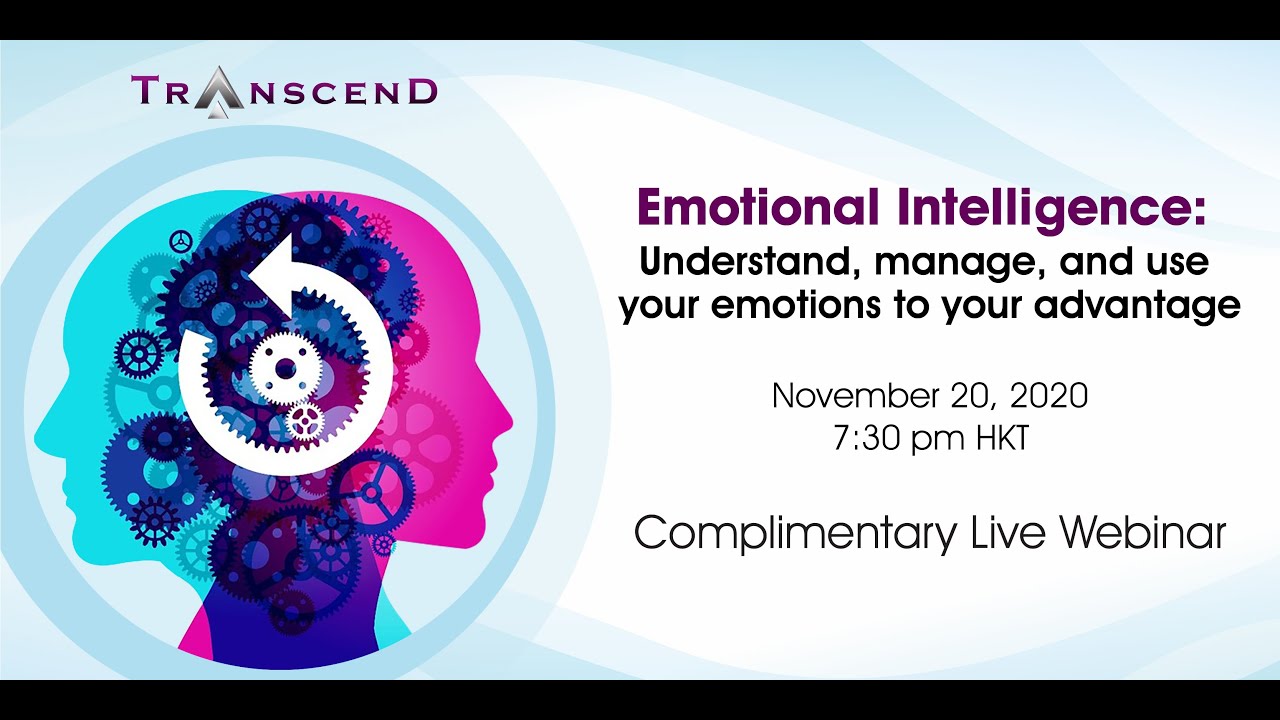 TRANSCEND

Emotional Intelligence:
Understand, manage, and use your emotions to your advantage

November 20, 2020
7:30 pm HKT

Complimentary Live Webinar